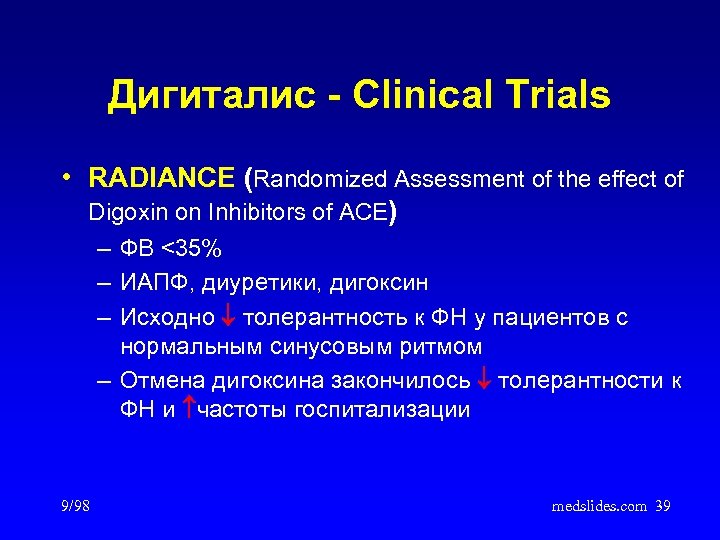 Дигиталис - Clinical Trials

• RADIANCE (Randomized Assessment of the effect of Digoxin on Inhibitors of ACE)

– ФВ <35%

– ИАПФ, диуретики, дигоксин

– Исходно ↓ толерантность к ФН у пациентов с нормальным синусовым ритмом

– Отмена дигоксина закончилось ↓ толерантности к ФН и ↑частоты госпитализации

9/98

medslides.com 39